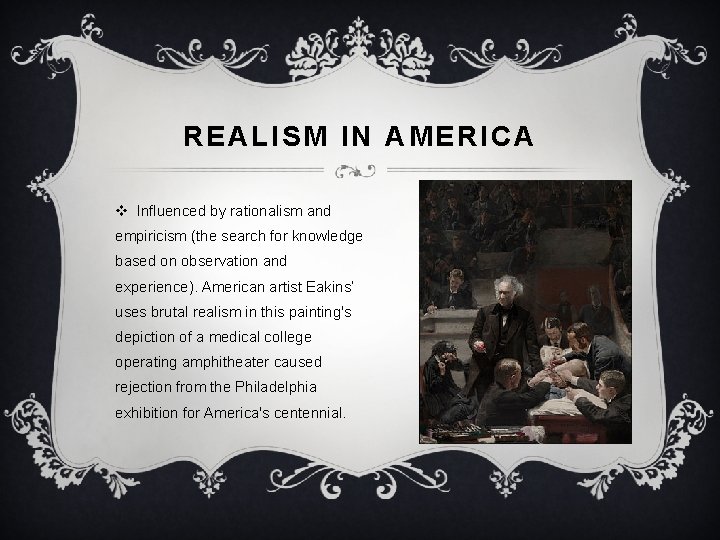 REALISM IN AMERICA

❖ Influenced by rationalism and empiricism (the search for knowledge based on observation and experience). American artist Eakins' uses brutal realism in this painting's depiction of a medical college operating amphitheater caused rejection from the Philadelphia exhibition for America's centennial.